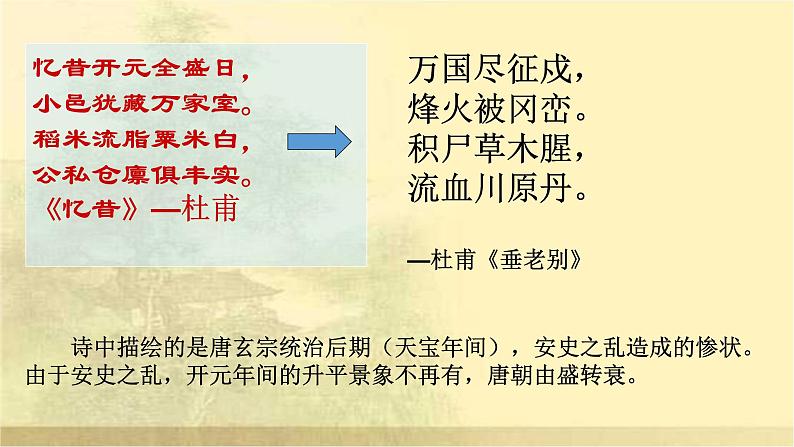 忆昔开元全盛日，
小邑犹藏万家室。
稻米流脂粟米白，
公私仓廪俱丰实。
《忆昔》—杜甫

万国尽征戍，
烽火被冈峦。
积尸草木腥，
流血川原丹。

—杜甫《垂老别》

诗中描绘的是唐玄宗统治后期（天宝年间），安史之乱造成的惨状。由于安史之乱，开元年间的升平景象不再有，唐朝由盛转衰。